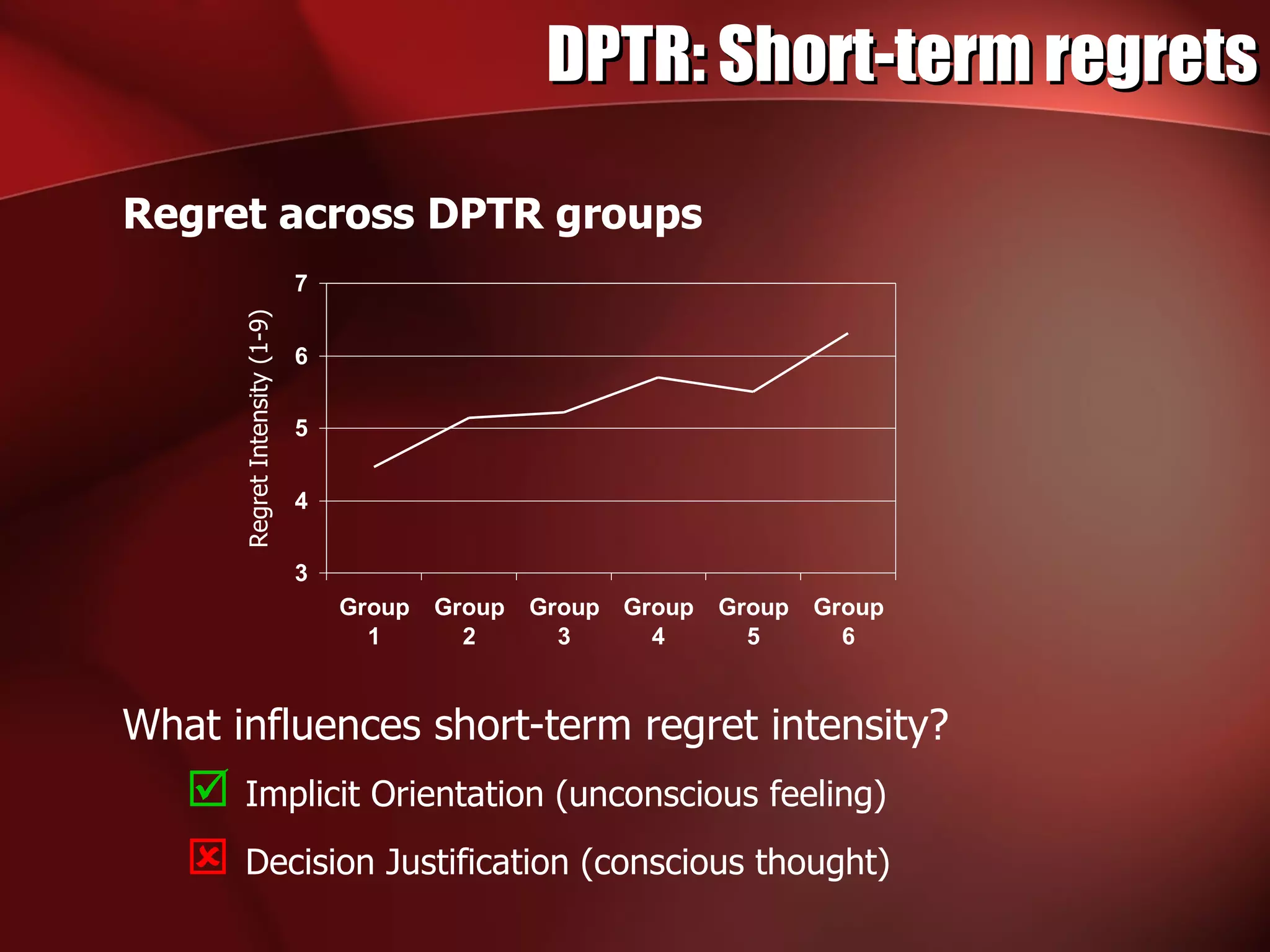 DPTR: Short-term regrets

Regret across DPTR groups

Regret Intensity (1-9)

7
6
5
4
3

Group 1
Group 2
Group 3
Group 4
Group 5
Group 6

What influences short-term regret intensity?

Implicit Orientation (unconscious feeling)

Decision Justification (conscious thought)